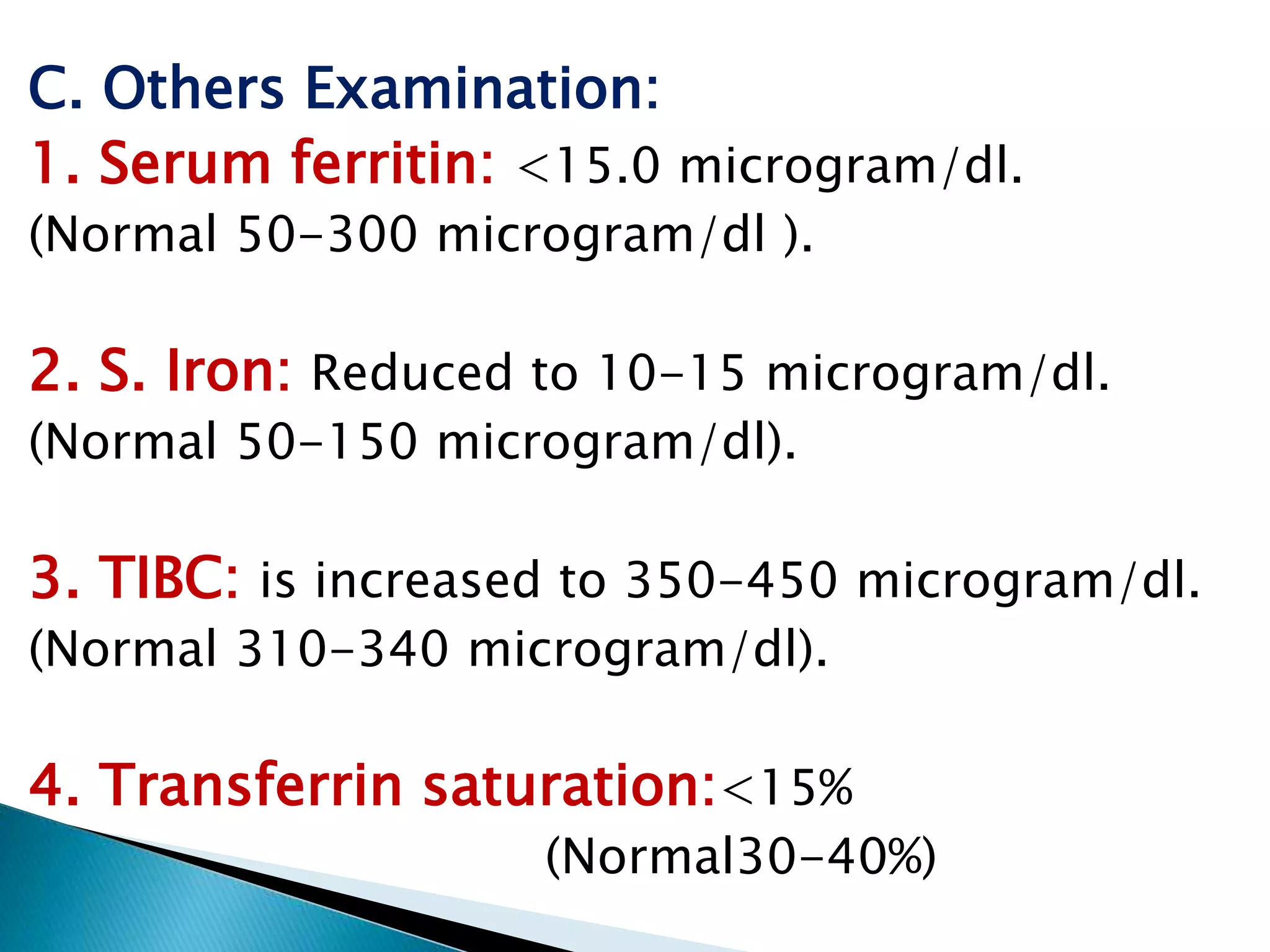 C. Others Examination:

1. Serum ferritin: <15.0 microgram/dl. (Normal 50-300 microgram/dl ).

2. S. Iron: Reduced to 10-15 microgram/dl. (Normal 50-150 microgram/dl).

3. TIBC: is increased to 350-450 microgram/dl. (Normal 310-340 microgram/dl).

4. Transferrin saturation:<15% (Normal30-40%)